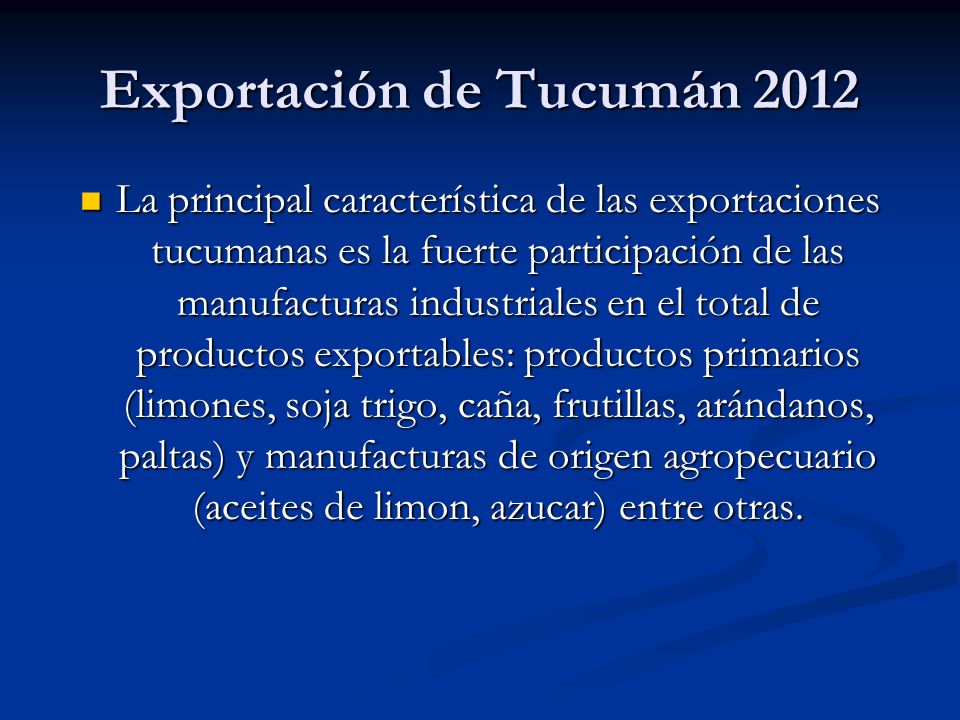 Exportación de Tucumán 2012

La principal característica de las exportaciones tucumanas es la fuerte participación de las manufacturas industriales en el total de productos exportables: productos primarios (limones, soja trigo, caña, frutillas, arándanos, paltas) y manufacturas de origen agropecuario (aceites de limon, azucar) entre otras.